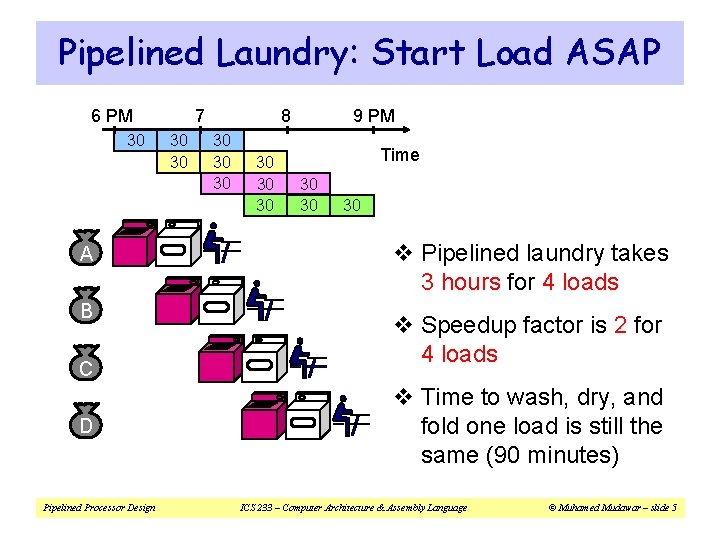 Pipelined Laundry: Start Load ASAP

6 PM 7 8 9 PM

Time

30 30 30
30 30 30
30 30 30
30 30 30

A
B
C
D

❖ Pipelined laundry takes 3 hours for 4 loads

❖ Speedup factor is 2 for 4 loads

❖ Time to wash, dry, and fold one load is still the same (90 minutes)

Pipelined Processor Design ICS 233 – Computer Architecture & Assembly Language © Muhamed Mudawar – slide 5